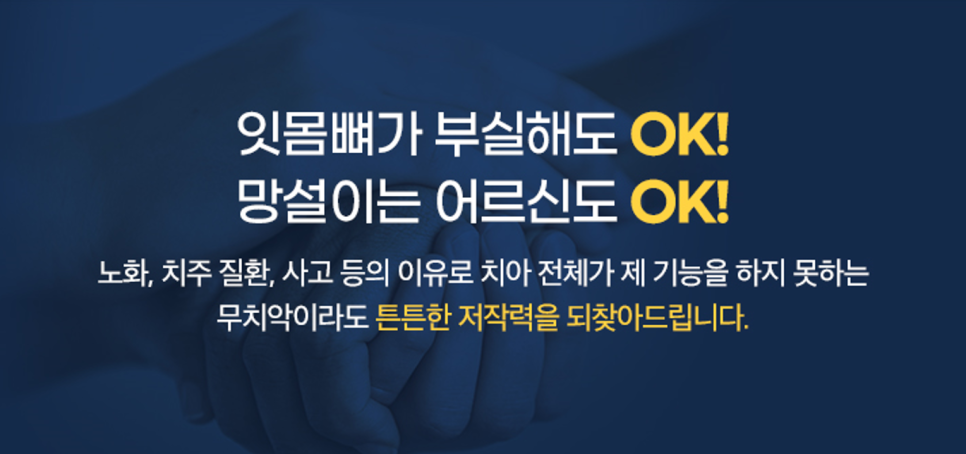 잇몸뼈가 부실해도 OK!
망설이는 어르신도 OK!

노화, 치주 질환, 사고 등의 이유로 치아 전체가 제 기능을 하지 못하는 무치악이라도 튼튼한 저작력을 되찾아드립니다.